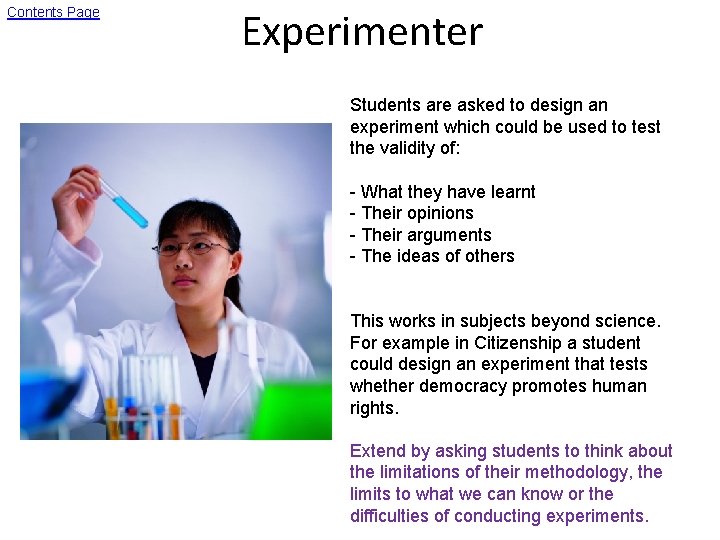 Contents Page

Experimenter

Students are asked to design an experiment which could be used to test the validity of:

- What they have learnt
- Their opinions
- Their arguments
- The ideas of others

This works in subjects beyond science. For example in Citizenship a student could design an experiment that tests whether democracy promotes human rights.

Extend by asking students to think about the limitations of their methodology, the limits to what we can know or the difficulties of conducting experiments.